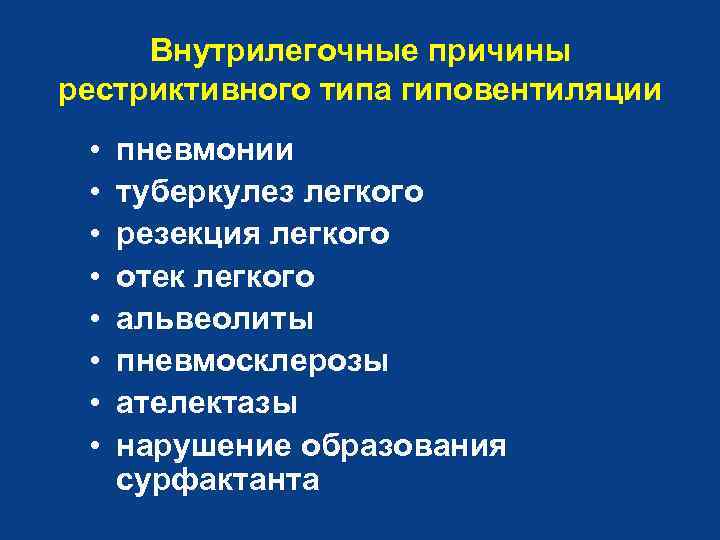 Внутрилегочные причины рестриктивного типа гиповентиляции

• пневмонии
• туберкулез легкого
• резекция легкого
• отек легкого
• альвеолиты
• пневмосклерозы
• ателектазы
• нарушение образования сурфактанта